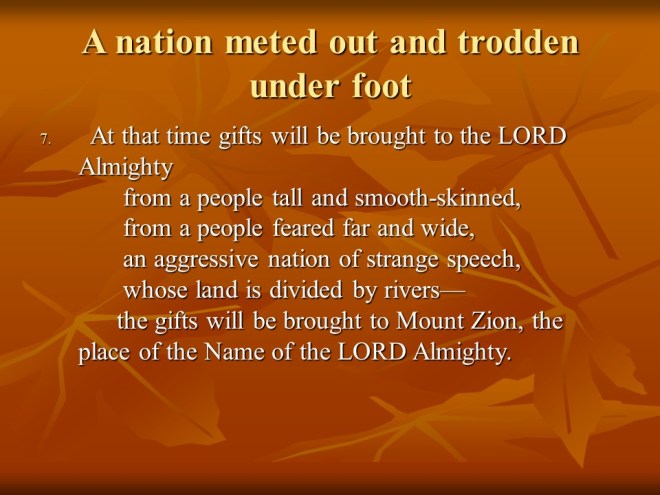 A nation meted out and trodden under foot

7. At that time gifts will be brought to the LORD Almighty
from a people tall and smooth-skinned,
from a people feared far and wide,
an aggressive nation of strange speech,
whose land is divided by rivers—
the gifts will be brought to Mount Zion, the place of the Name of the LORD Almighty.